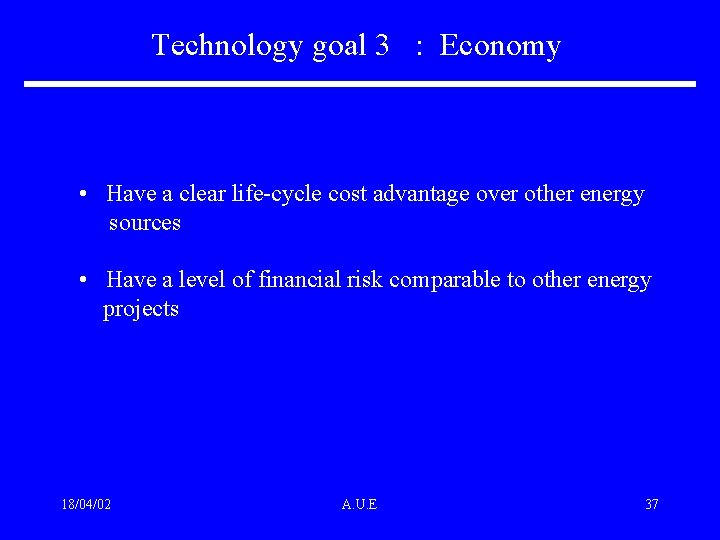 Technology goal 3 : Economy

• Have a clear life-cycle cost advantage over other energy sources

• Have a level of financial risk comparable to other energy projects

18/04/02

A.U.E

37